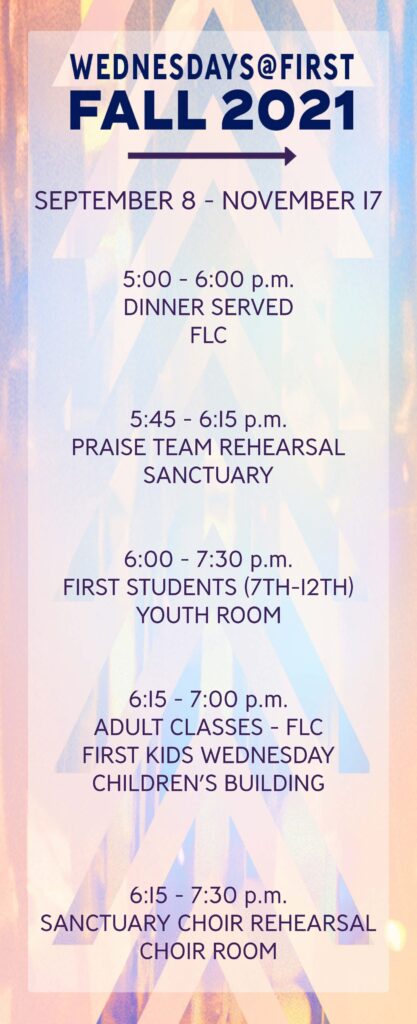 WEDNESDAYS@FIRST
FALL 2021

SEPTEMBER 8 - NOVEMBER 17

5:00 - 6:00 p.m.
DINNER SERVED
FLC

5:45 - 6:15 p.m.
PRAISE TEAM REHEARSAL
SANCTUARY

6:00 - 7:30 p.m.
FIRST STUDENTS (7TH-12TH)
YOUTH ROOM

6:15 - 7:00 p.m.
ADULT CLASSES - FLC
FIRST KIDS WEDNESDAY
CHILDREN'S BUILDING

6:15 - 7:30 p.m.
SANCTUARY CHOIR REHEARSAL
CHOIR ROOM